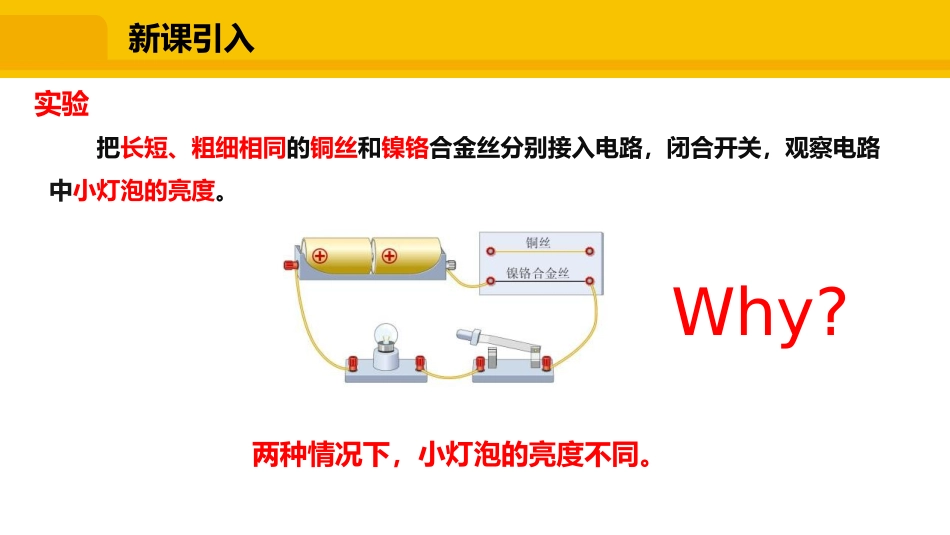 新课引入

实验

把长短、粗细相同的铜丝和镍铬合金丝分别接入电路，闭合开关，观察电路中小灯泡的亮度。

铜丝

镍铬合金丝

Why?

两种情况下，小灯泡的亮度不同。